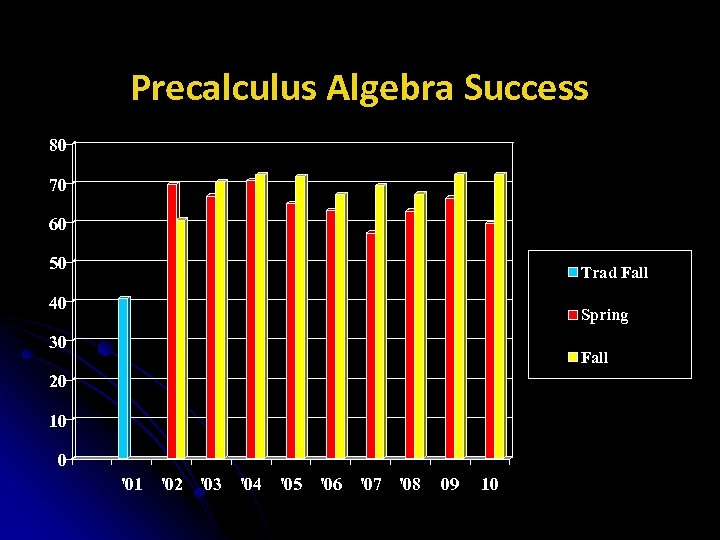 Precalculus Algebra Success

80
70
60
50
40
30
20
10
0

'01 '02 '03 '04 '05 '06 '07 '08 09 10

Trad Fall
Spring
Fall